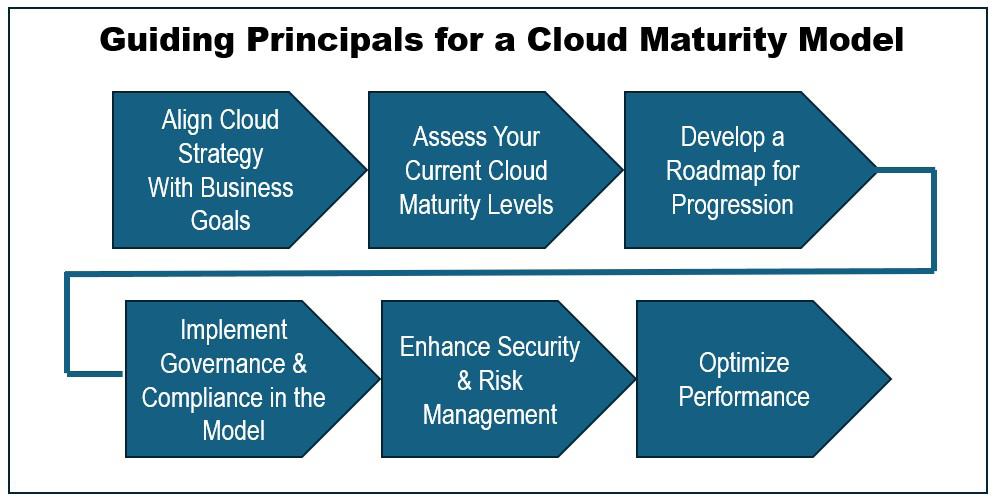 Guiding Principals for a Cloud Maturity Model

Align Cloud Strategy With Business Goals

Assess Your Current Cloud Maturity Levels

Develop a Roadmap for Progression

Implement Governance & Compliance in the Model

Enhance Security & Risk Management

Optimize Performance